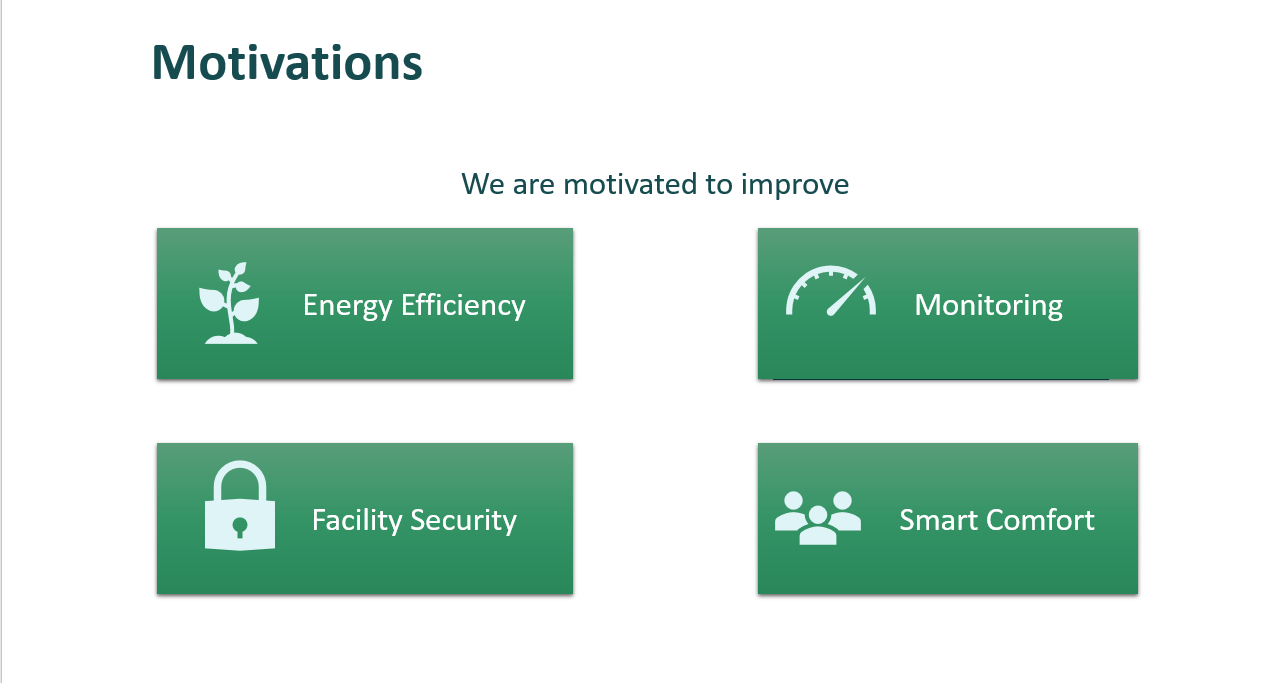 Motivations

We are motivated to improve

Energy Efficiency

Monitoring

Facility Security

Smart Comfort